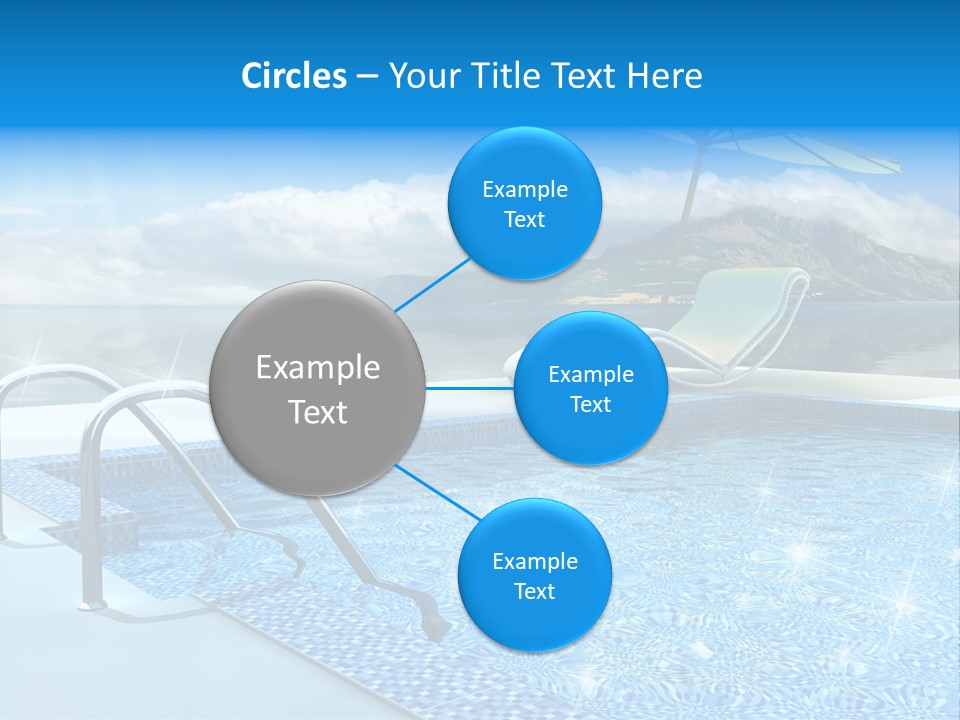 Circles – Your Title Text Here

Example Text

Example Text

Example Text

Example Text